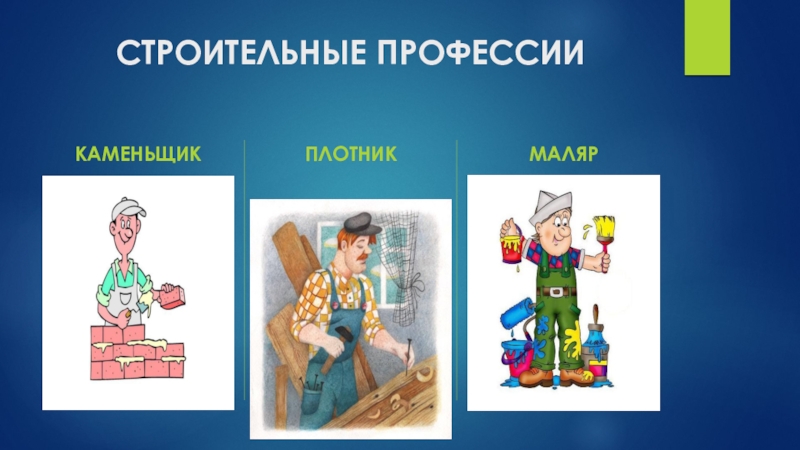 СТРОИТЕЛЬНЫЕ ПРОФЕССИИ

КАМЕНЬЩИК

ПЛОТНИК

МАЛЯР